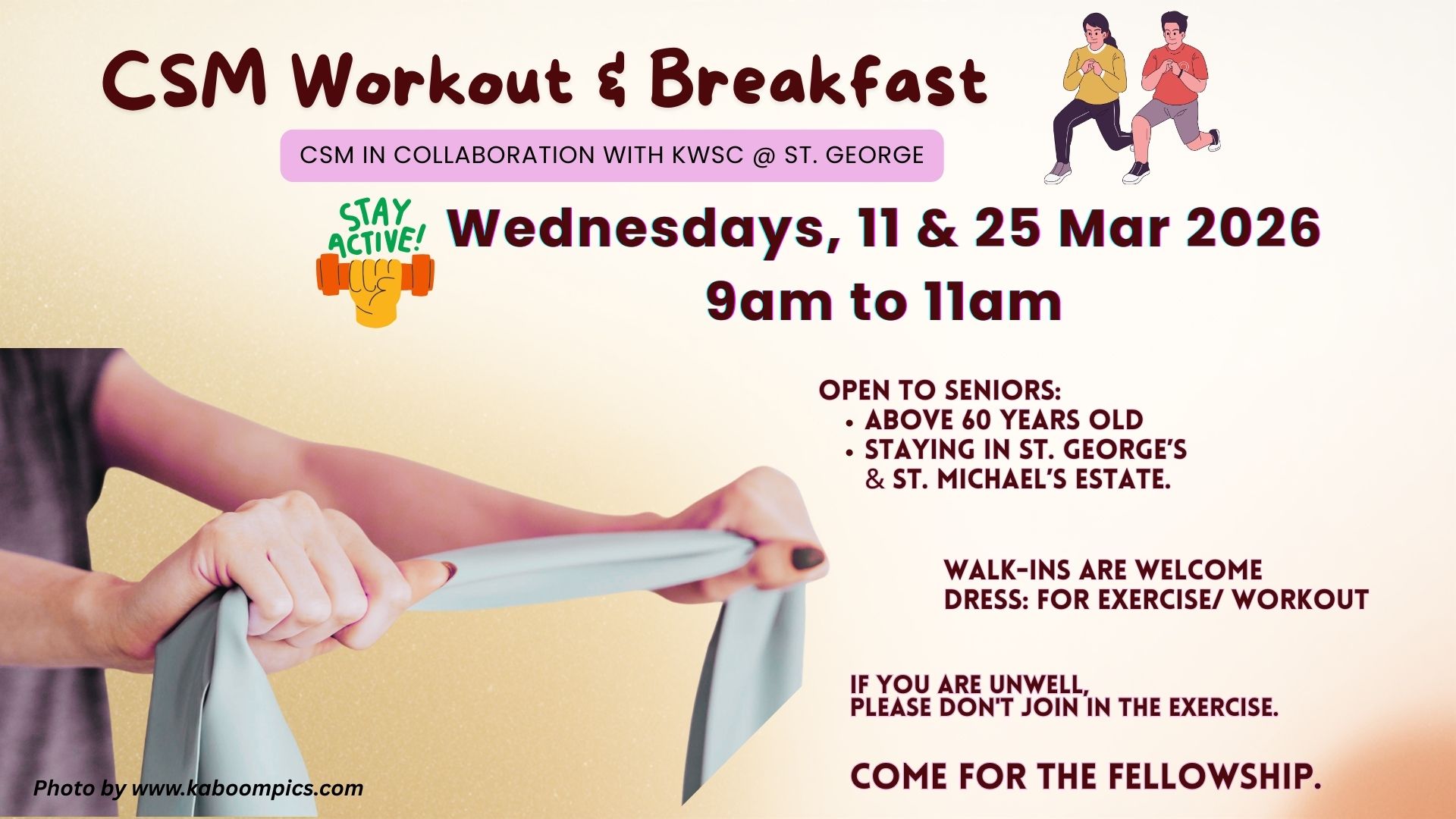 CSM Workout & Breakfast

CSM IN COLLABORATION WITH KWSC @ ST. GEORGE

STAY ACTIVE!

Wednesdays, 11 & 25 Mar 2026
9am to 11am

OPEN TO SENIORS:
• ABOVE 60 YEARS OLD
• STAYING IN ST. GEORGE'S & ST. MICHAEL'S ESTATE.

WALK-INS ARE WELCOME
DRESS: FOR EXERCISE/ WORKOUT

IF YOU ARE UNWELL, PLEASE DON'T JOIN IN THE EXERCISE.

COME FOR THE FELLOWSHIP.

Photo by www.kaboompics.com